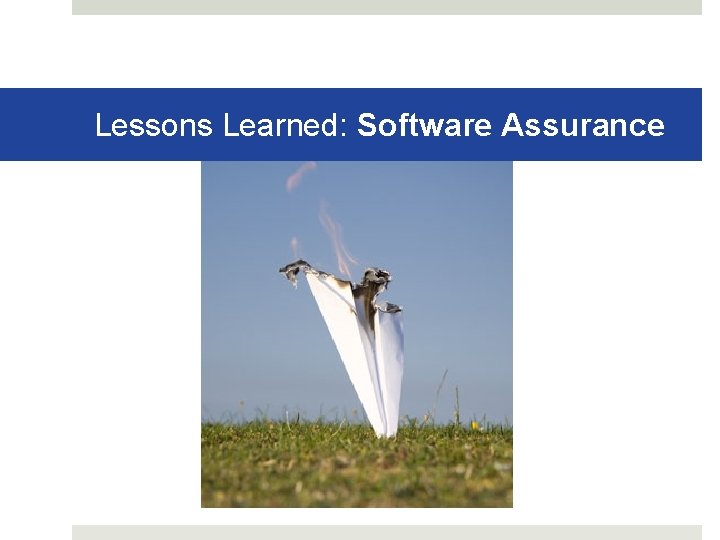 Lessons Learned: Software Assurance